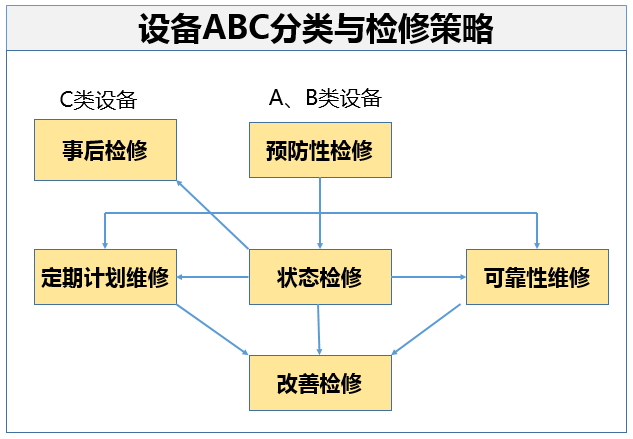 设备ABC分类与检修策略

C类设备

A、B类设备

事后检修

预防性检修

定期计划维修

状态检修

可靠性维修

改善检修